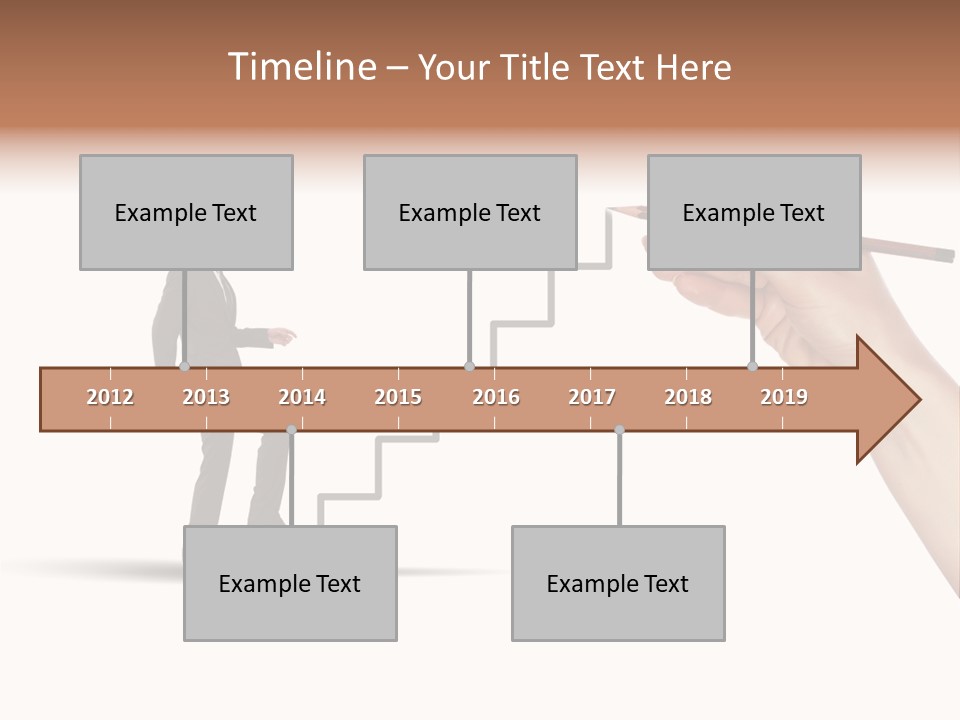 Timeline – Your Title Text Here

Example Text

Example Text

Example Text

2012 2013 2014 2015 2016 2017 2018 2019

Example Text

Example Text